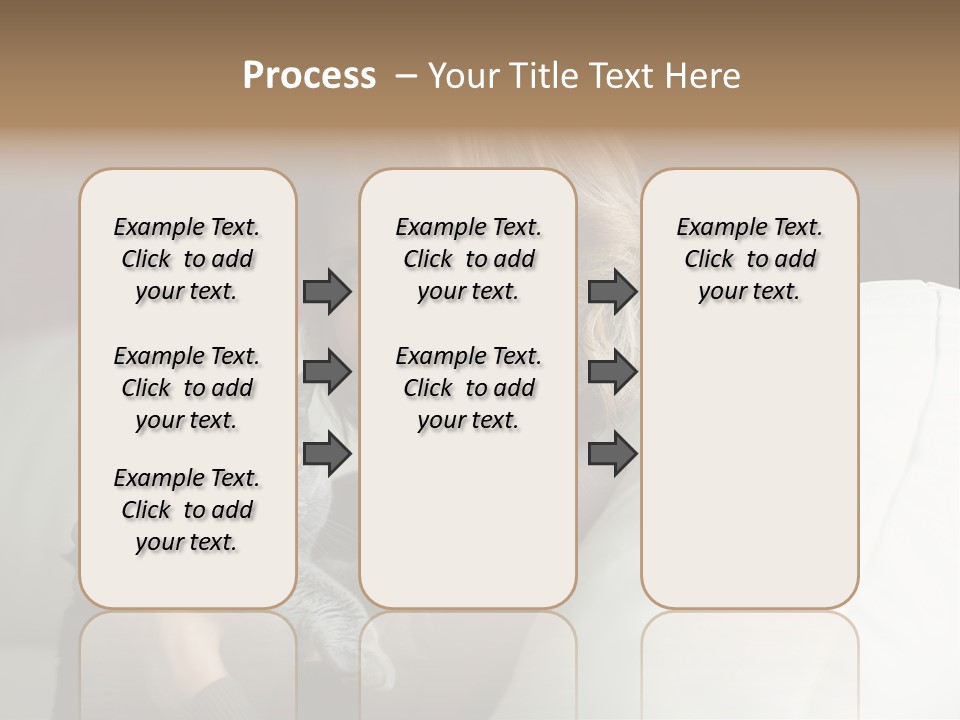 Process – Your Title Text Here

Example Text. Click to add your text.

Example Text. Click to add your text.

Example Text. Click to add your text.

Example Text. Click to add your text.

Example Text. Click to add your text.

Example Text. Click to add your text.